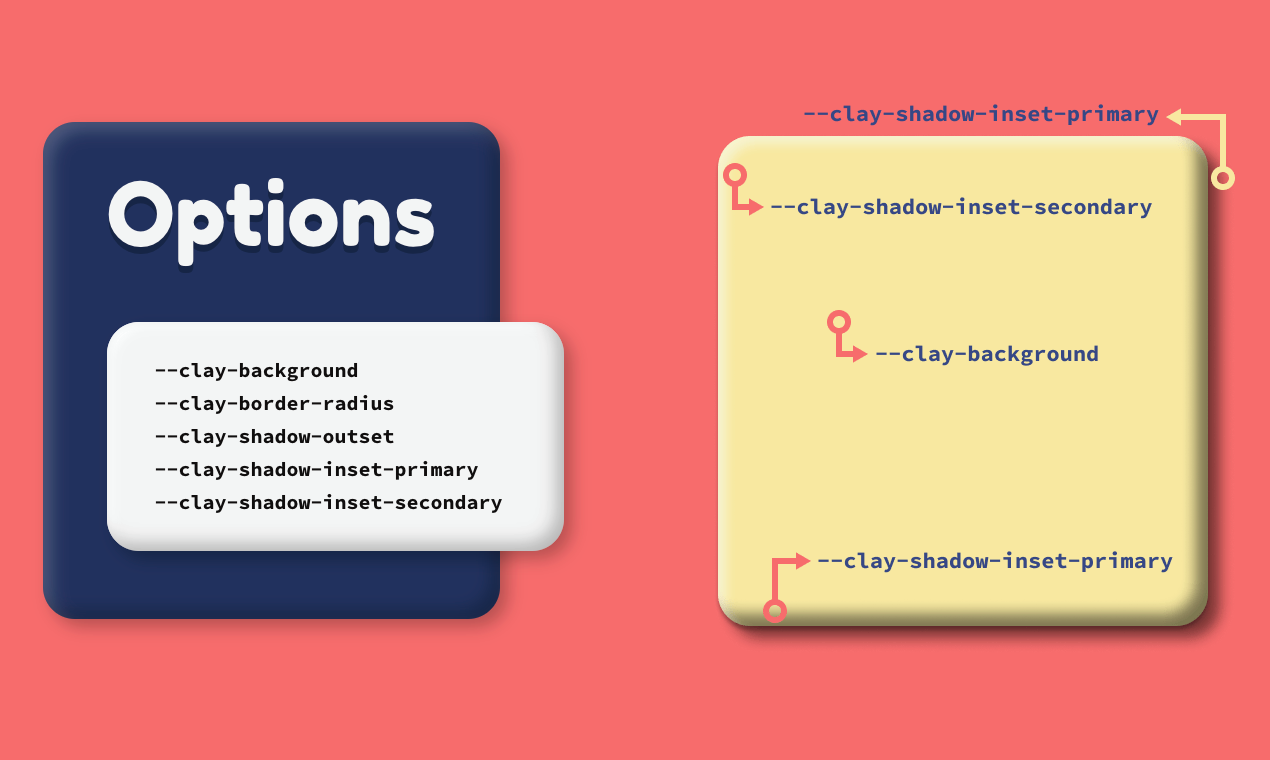 Options

--clay-background
--clay-border-radius
--clay-shadow-outset
--clay-shadow-inset-primary
--clay-shadow-inset-secondary

--clay-shadow-inset-primary

--clay-shadow-inset-secondary

--clay-background

--clay-shadow-inset-primary